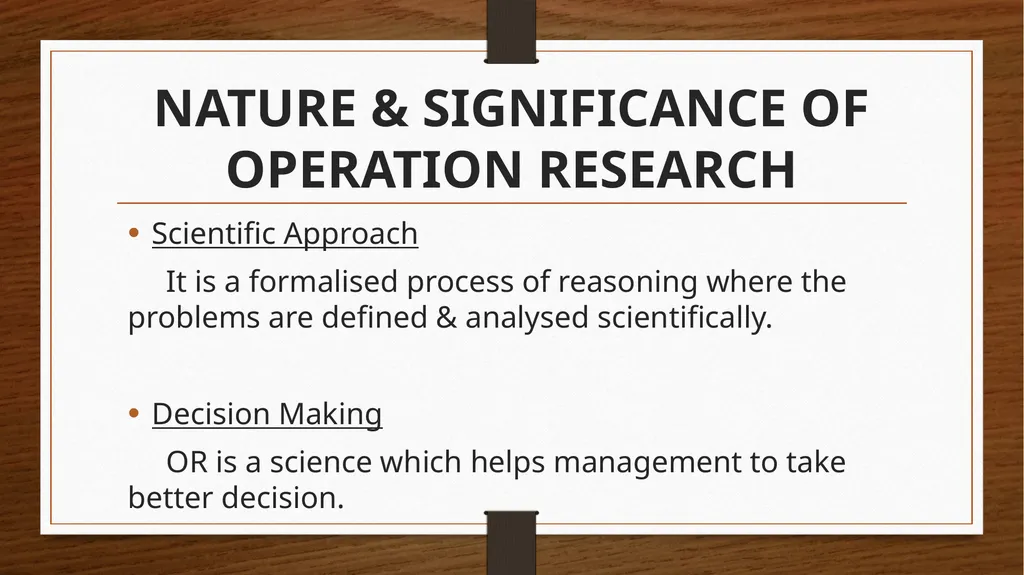 NATURE & SIGNIFICANCE OF OPERATION RESEARCH

• Scientific Approach

It is a formalised process of reasoning where the problems are defined & analysed scientifically.

• Decision Making

OR is a science which helps management to take better decision.